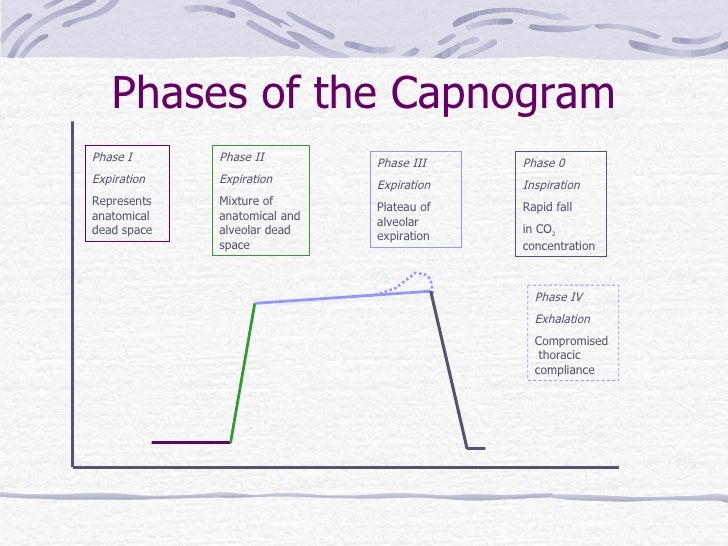 Phases of the Capnogram

Phase I

Expiration

Represents anatomical dead space

Phase II

Expiration

Mixture of anatomical and alveolar dead space

Phase III

Expiration

Plateau of alveolar expiration

Phase 0

Inspiration

Rapid fall

in $CO_2$ concentration

Phase IV

Exhalation

Compromised thoracic compliance